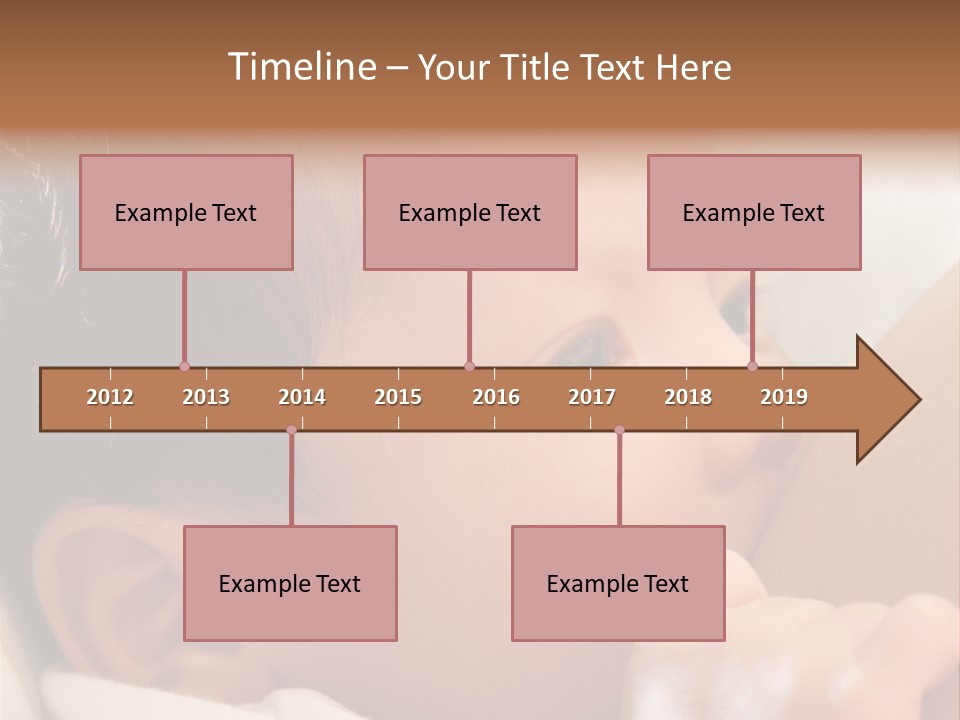 Timeline – Your Title Text Here

Example Text

Example Text

Example Text

2012 2013 2014 2015 2016 2017 2018 2019

Example Text

Example Text